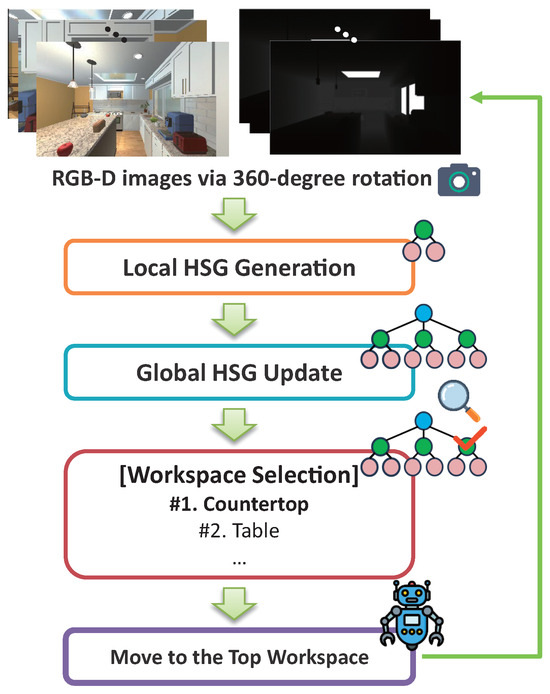 RGB-D images via 360-degree rotation

Local HSG Generation

Global HSG Update

[Workspace Selection]
#1. Countertop
#2. Table
...

Move to the Top Workspace